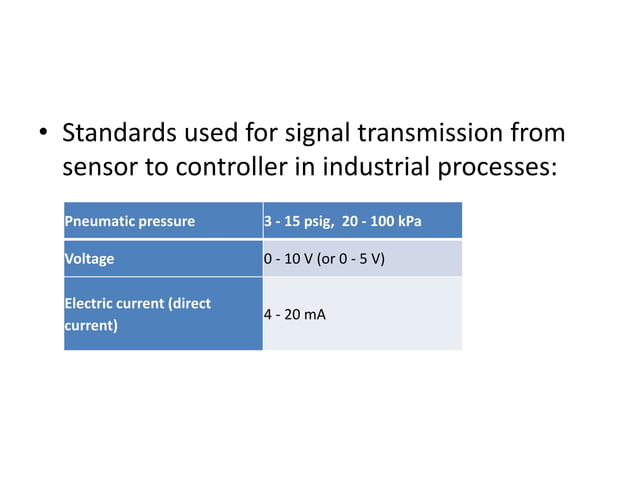 • Standards used for signal transmission from sensor to controller in industrial processes:

| Pneumatic pressure | 3 - 15 psig, 20 - 100 kPa |
|---|---|
| Voltage | 0 - 10 V (or 0 - 5 V) |
| Electric current (direct current) | 4 - 20 mA |